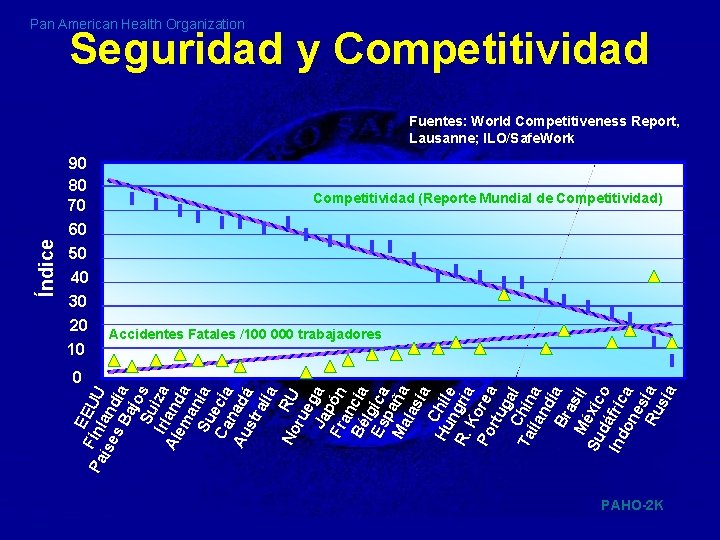 Pan American Health Organization

Seguridad y Competitividad

Fuentes: World Competitiveness Report, Lausanne; ILO/SafeWork

Índice

90
80
70
60
50
40
30
20
10
0

Competitividad (Reporte Mundial de Competitividad)

Accidentes Fatales /100 000 trabajadores

EEUU
Finlandia
Paises Bajos
Suiza
Irlanda
Alemania
Suecia
Canadá
Australia
RU
Noruega
Japón
Francia
Bélgica
España
Malasia
Chile
Hungría
R. Korea
Portugal
China
Tailandia
Brasil
Mexico
Sudáfrica
Indonesia
Rusia

PAHO-2K